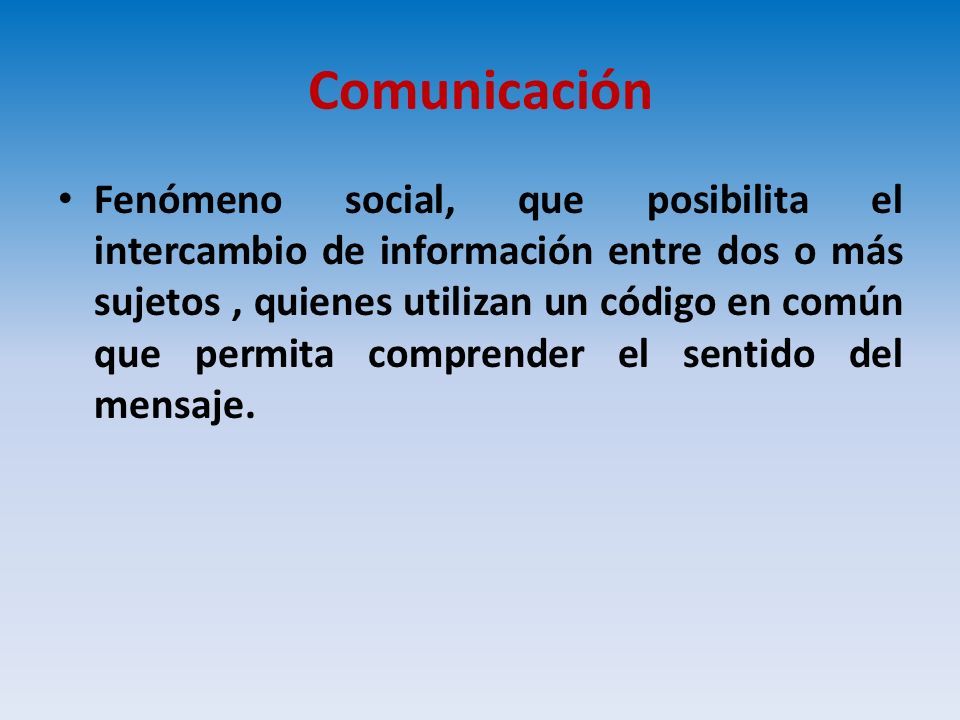 Comunicación

• Fenómeno social, que posibilita el intercambio de información entre dos o más sujetos , quienes utilizan un código en común que permita comprender el sentido del mensaje.